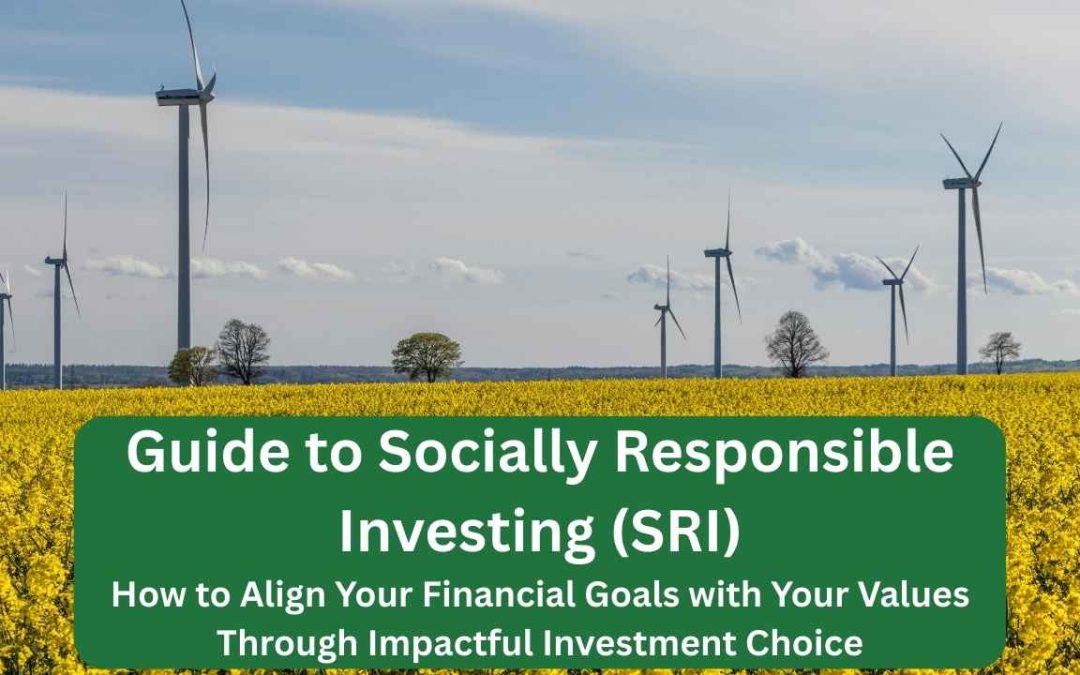 Guide to Socially Responsible Investing (SRI)

How to Align Your Financial Goals with Your Values Through Impactful Investment Choice